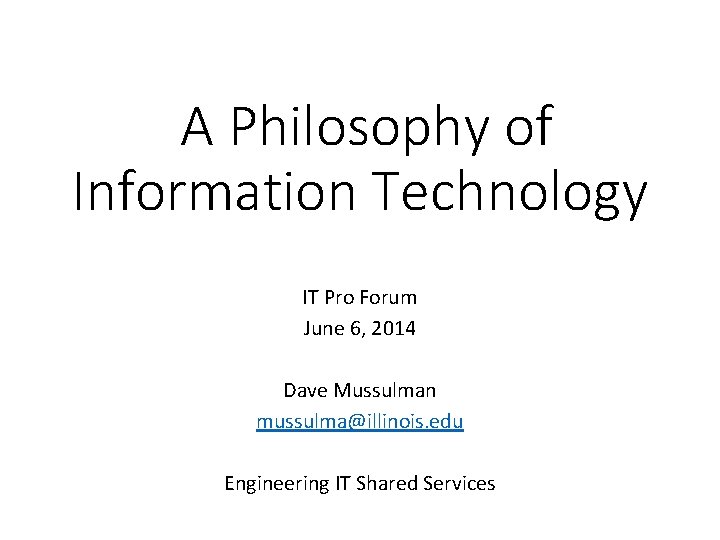 A Philosophy of Information Technology

IT Pro Forum
June 6, 2014

Dave Mussulman
mussulma@illinois.edu

Engineering IT Shared Services